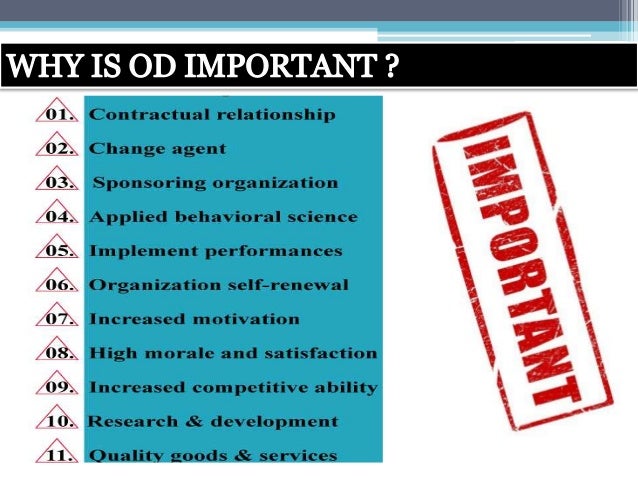 WHY IS OD IMPORTANT ?

01. Contractual relationship
02. Change agent
03. Sponsoring organization
04. Applied behavioral science
05. Implement performances
06. Organization self-renewal
07. Increased motivation
08. High morale and satisfaction
09. Increased competitive ability
10. Research & development
11. Quality goods & services

IMPORTANT